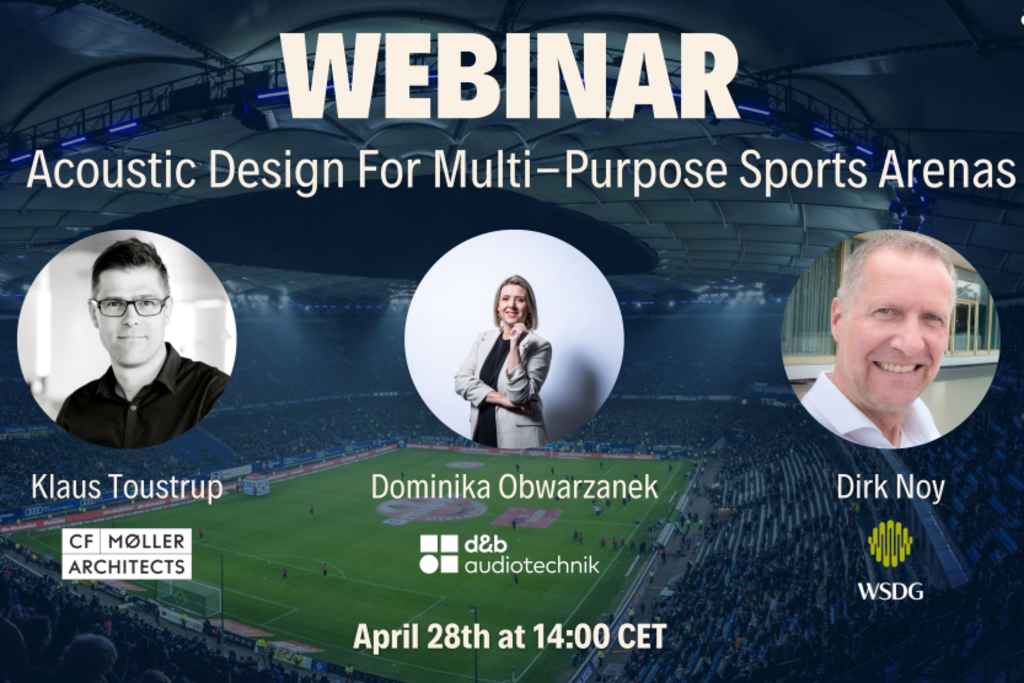 WEBINAR
Acoustic Design For Multi–Purpose Sports Arenas

Klaus Toustrup
CF MØLLER ARCHITECTS

Dominika Obwarzanek
d&b audiotechnik

Dirk Noy
WSDG

April 28th at 14:00 CET